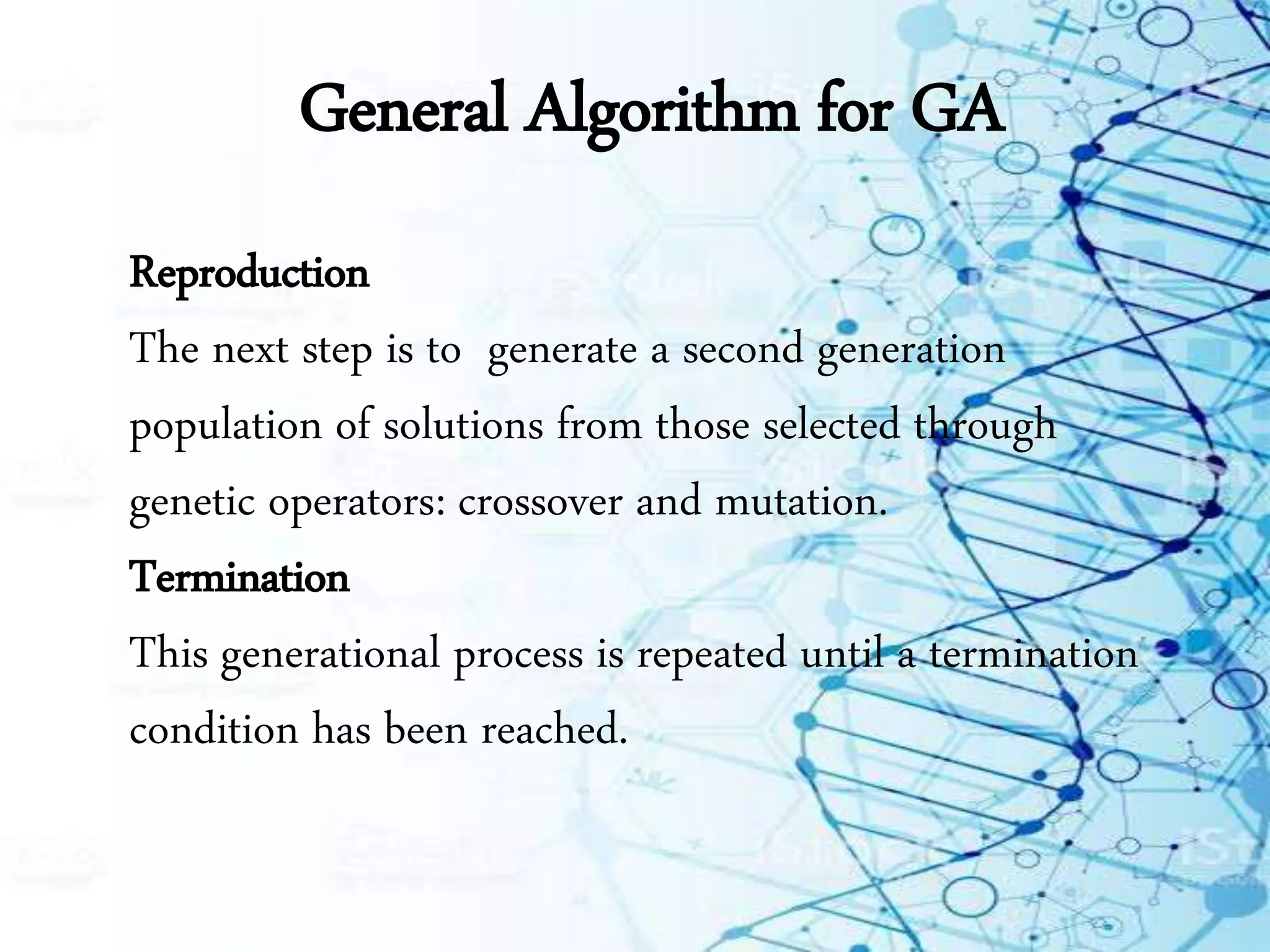 General Algorithm for GA

Reproduction

The next step is to generate a second generation population of solutions from those selected through genetic operators: crossover and mutation.

Termination

This generational process is repeated until a termination condition has been reached.